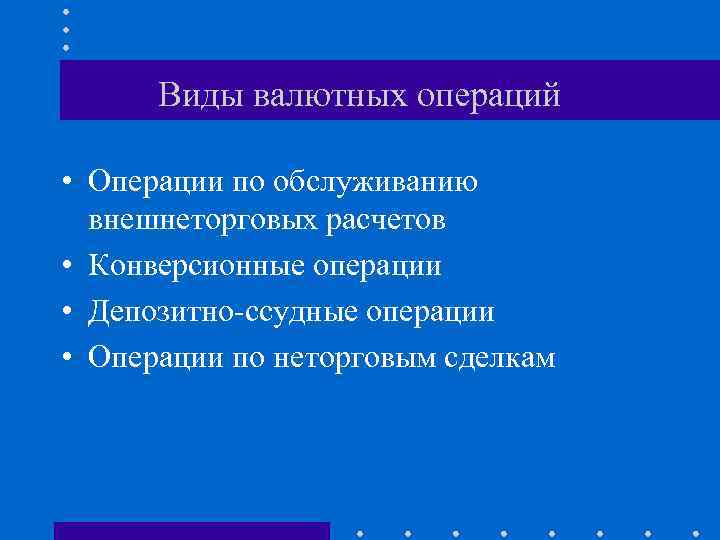 Виды валютных операций

• Операции по обслуживанию внешнеторговых расчетов
• Конверсионные операции
• Депозитно-ссудные операции
• Операции по неторговым сделкам